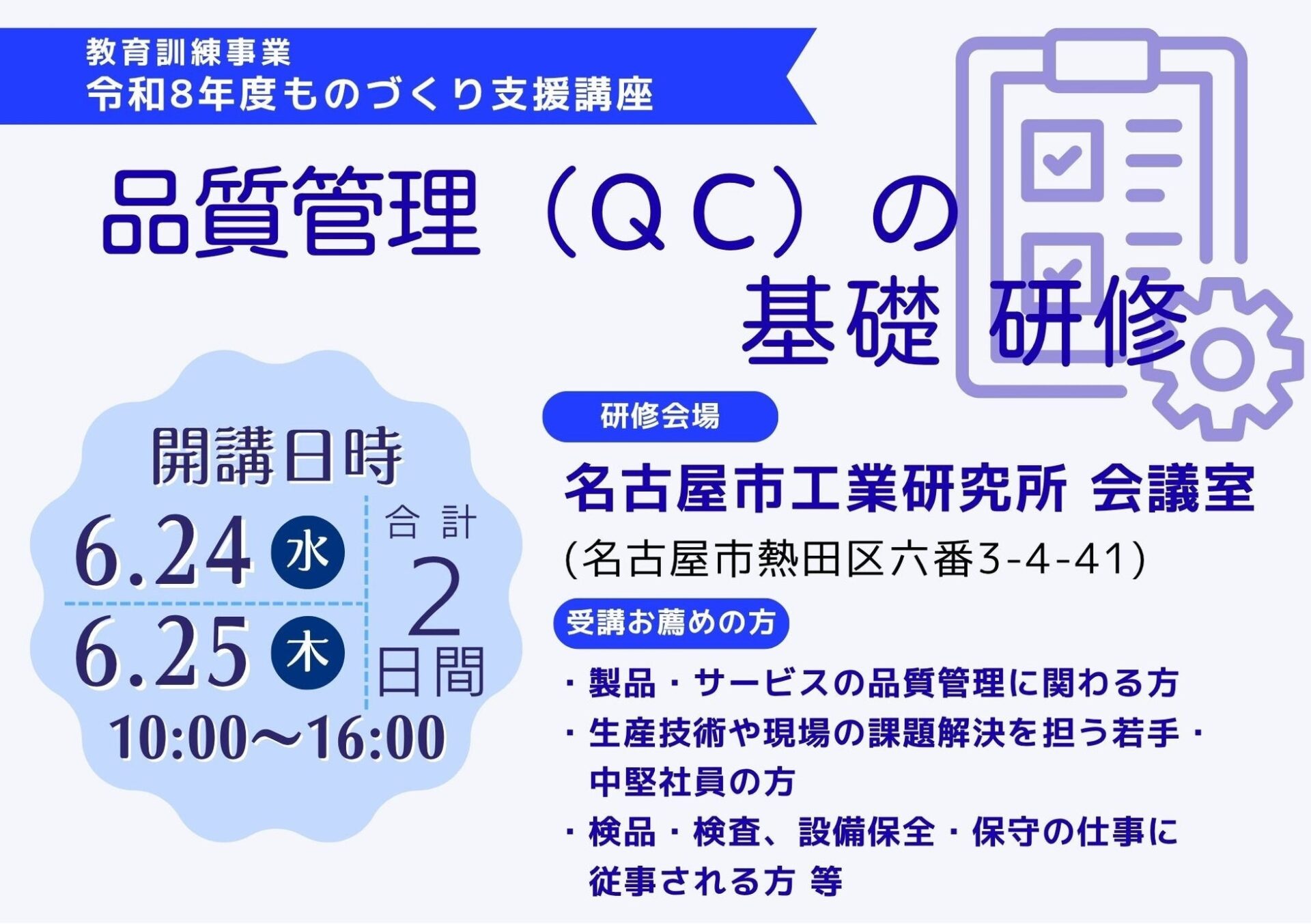 教育訓練事業
令和8年度ものづくり支援講座

品質管理（QC）の
基礎 研修

開講日時
6.24 水
6.25 木
合計
2
日間
10:00～16:00

研修会場
名古屋市工業研究所 会議室
(名古屋市熱田区六番3-4-41)

受講お薦めの方
・製品・サービスの品質管理に関わる方
・生産技術や現場の課題解決を担う若手・中堅社員の方
・検品・検査、設備保全・保守の仕事に従事される方 等